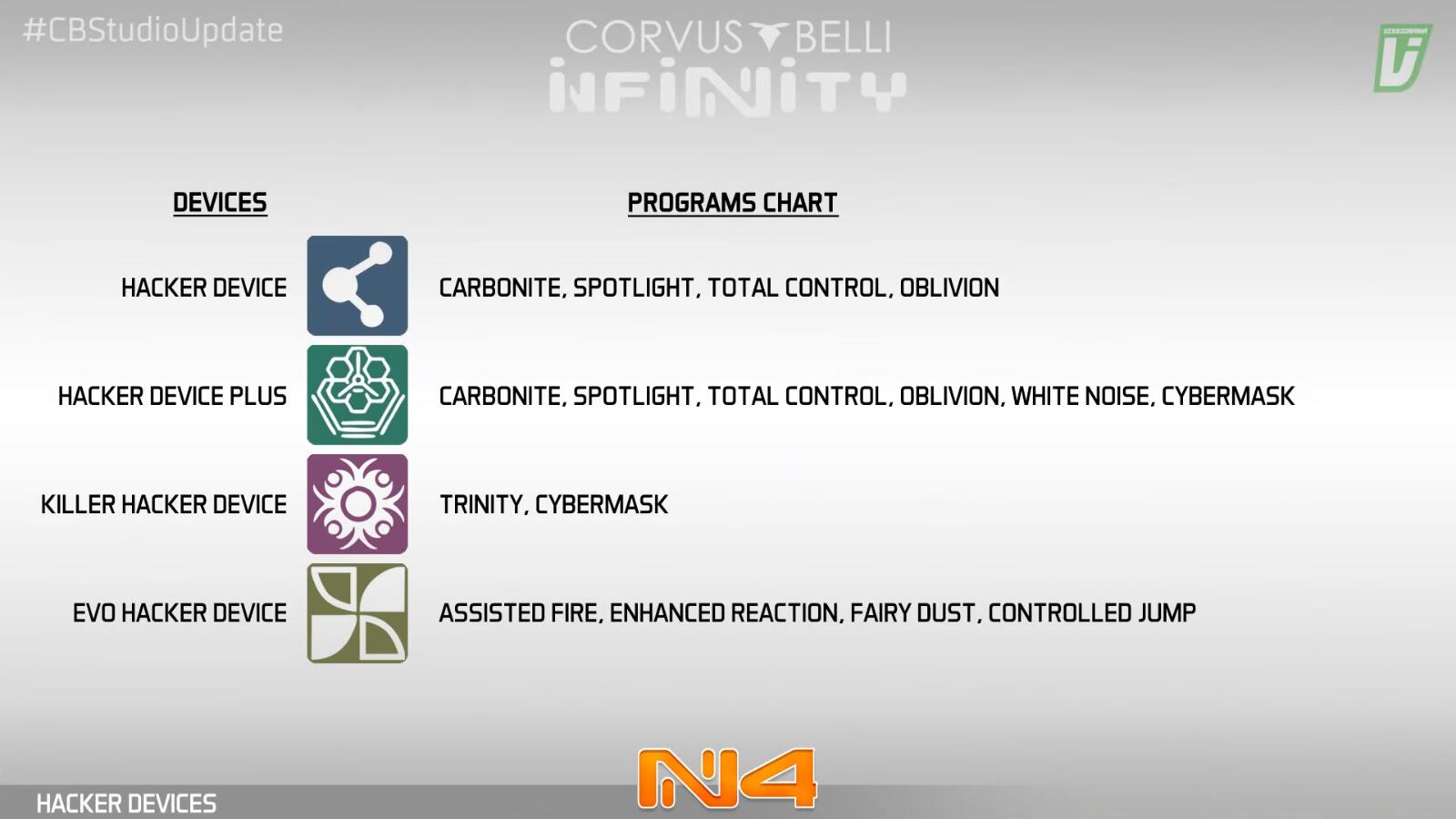 #CBStudioUpdate

CORVUS BELLI
INFINITY

| DEVICES | PROGRAMS CHART |
|---|---|
| HACKER DEVICE | CARBONITE, SPOTLIGHT, TOTAL CONTROL, OBLIVION |
| HACKER DEVICE PLUS | CARBONITE, SPOTLIGHT, TOTAL CONTROL, OBLIVION, WHITE NOISE, CYBERMASK |
| KILLER HACKER DEVICE | TRINITY, CYBERMASK |
| EVO HACKER DEVICE | ASSISTED FIRE, ENHANCED REACTION, FAIRY DUST, CONTROLLED JUMP |

N4

HACKER DEVICES